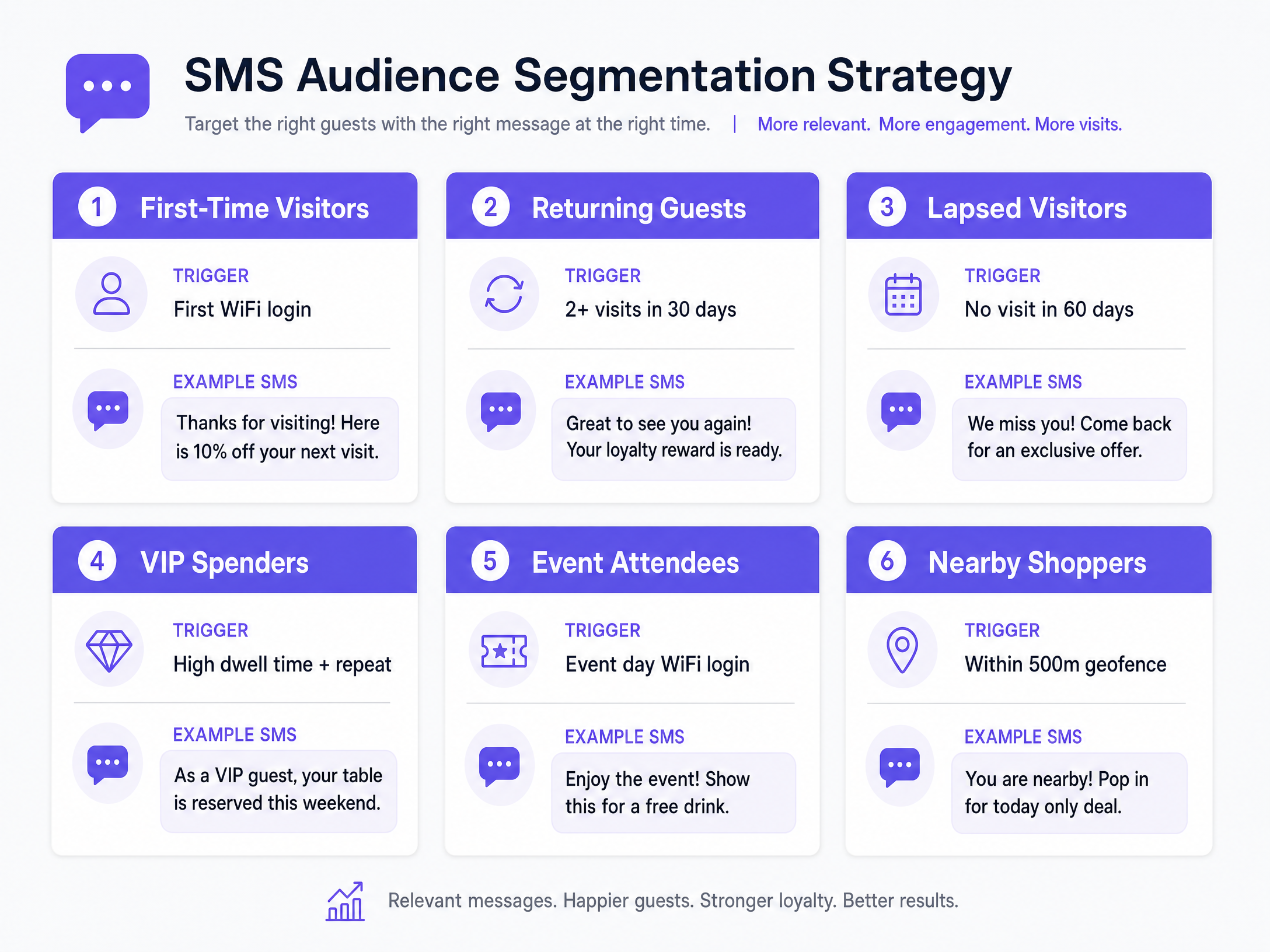 SMS Audience Segmentation Strategy

Target the right guests with the right message at the right time. | More relevant. More engagement. More visits.

1 First-Time Visitors

TRIGGER
First WiFi login

EXAMPLE SMS
Thanks for visiting! Here is 10% off your next visit.

2 Returning Guests

TRIGGER
2+ visits in 30 days

EXAMPLE SMS
Great to see you again! Your loyalty reward is ready.

3 Lapsed Visitors

TRIGGER
No visit in 60 days

EXAMPLE SMS
We miss you! Come back for an exclusive offer.

4 VIP Spenders

TRIGGER
High dwell time + repeat

EXAMPLE SMS
As a VIP guest, your table is reserved this weekend.

5 Event Attendees

TRIGGER
Event day WiFi login

EXAMPLE SMS
Enjoy the event! Show this for a free drink.

6 Nearby Shoppers

TRIGGER
Within 500m geofence

EXAMPLE SMS
You are nearby! Pop in for today only deal.

Relevant messages. Happier guests. Stronger loyalty. Better results.